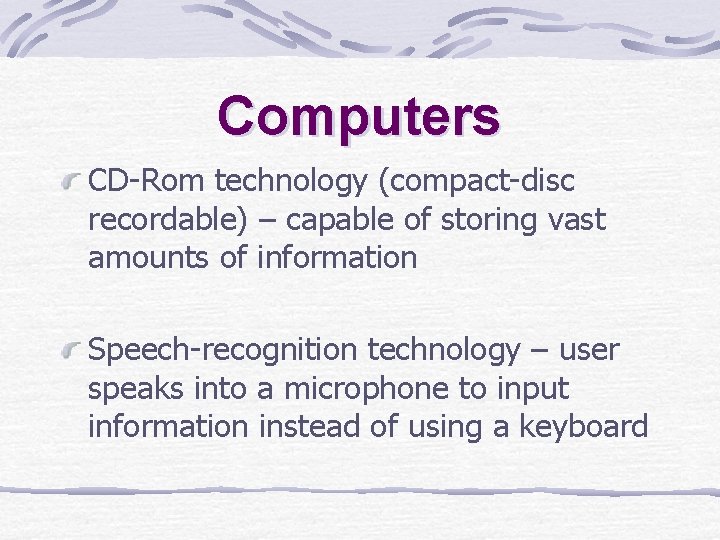 Computers

CD-Rom technology (compact-disc recordable) – capable of storing vast amounts of information

Speech-recognition technology – user speaks into a microphone to input information instead of using a keyboard